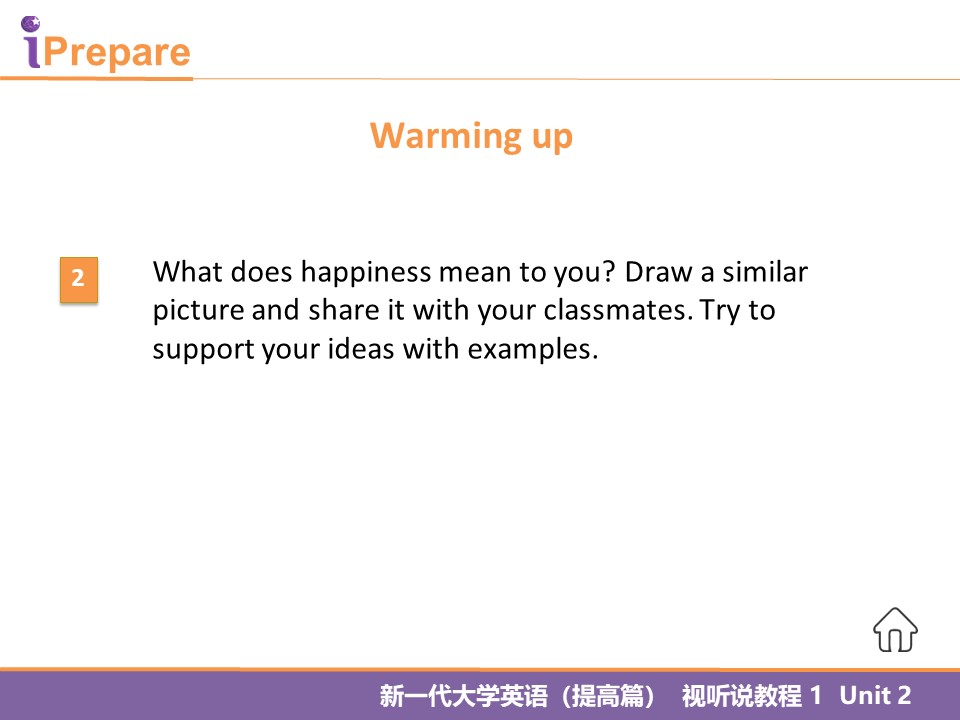 iPrepare

Warming up

2

What does happiness mean to you? Draw a similar picture and share it with your classmates. Try to support your ideas with examples.

新一代大学英语（提高篇） 视听说教程 1 Unit 2